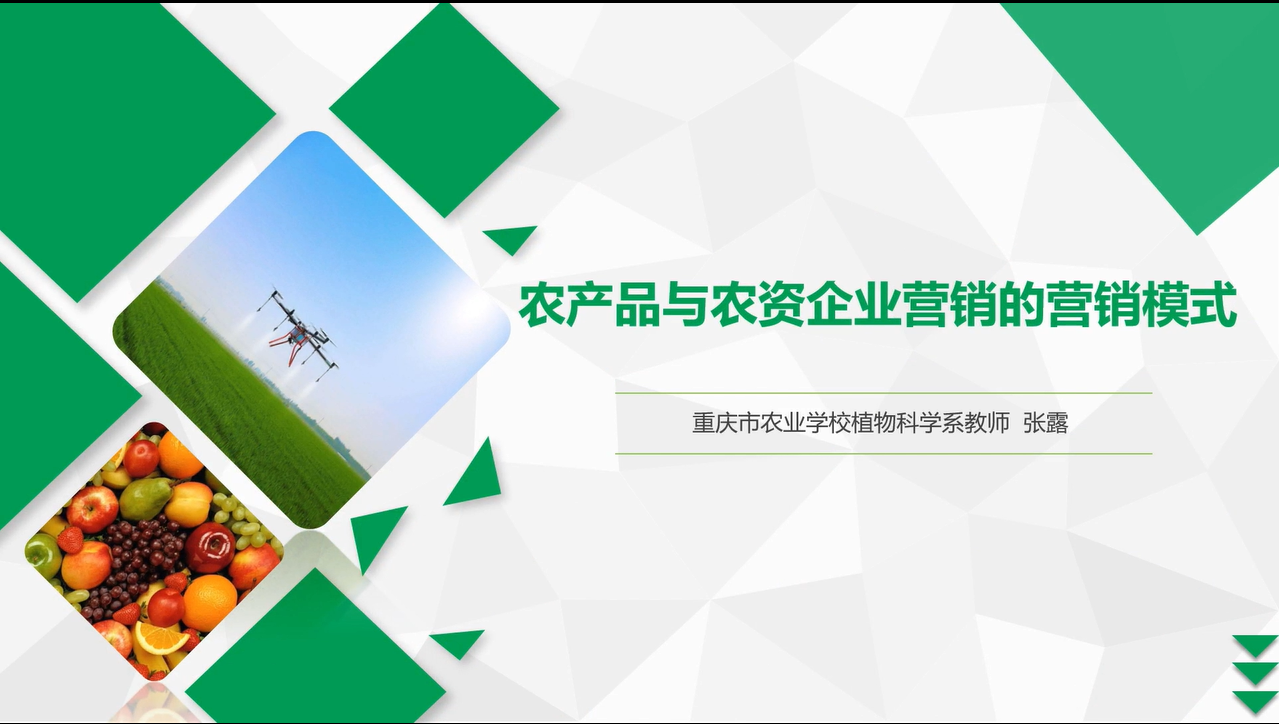 农产品与农资企业营销的营销模式

重庆市农业学校植物科学系教师 张露